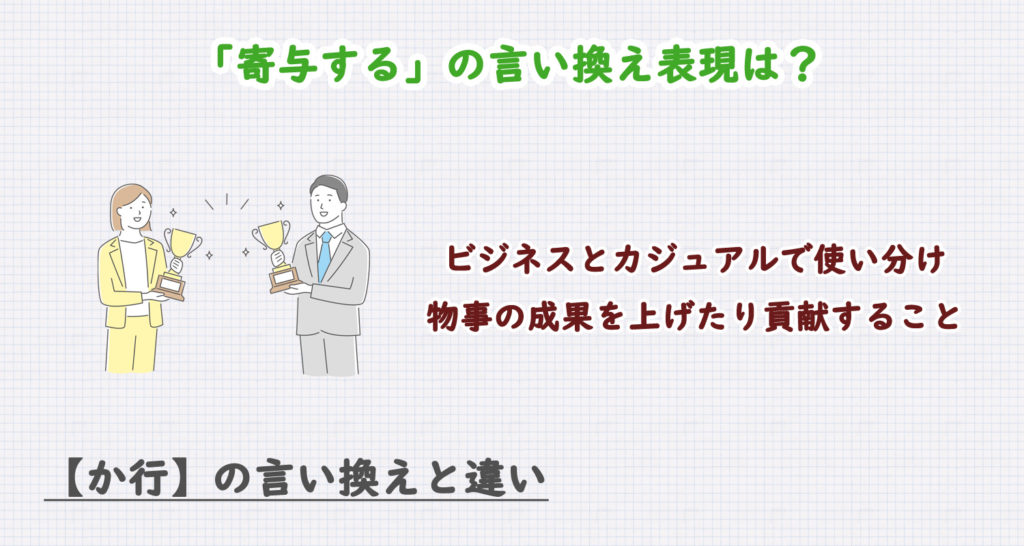 「寄与する」の言い換え表現は？

ビジネスとカジュアルで使い分け
物事の成果を上げたり貢献すること

【か行】の言い換えと違い